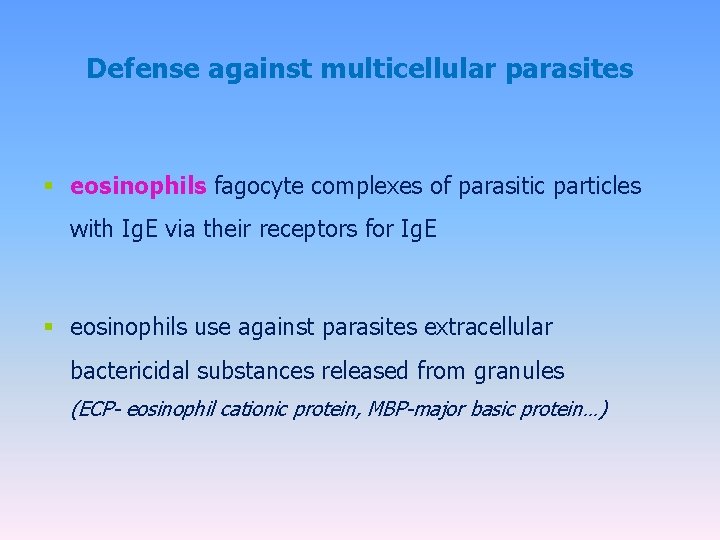 Defense against multicellular parasites

▪ eosinophils fagocyte complexes of parasitic particles with IgE via their receptors for IgE

▪ eosinophils use against parasites extracellular bactericidal substances released from granules
(ECP- eosinophil cationic protein, MBP-major basic protein…)